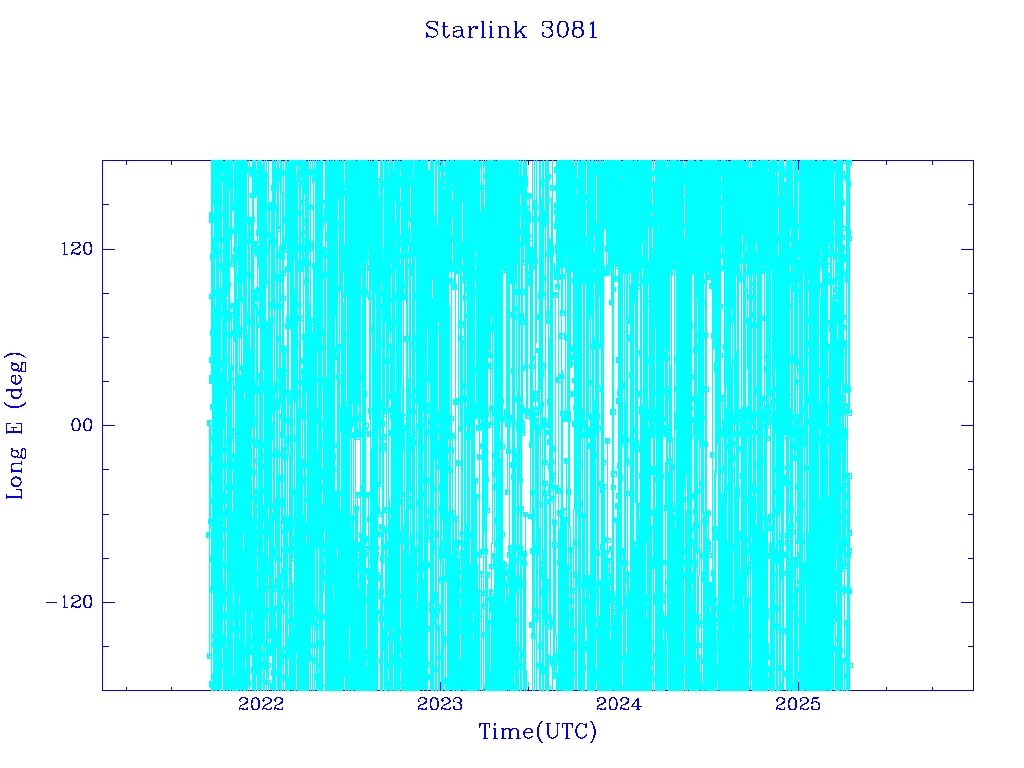 Starlink 3081

Long E (deg)

120
00
−120

2022
2023
2024
2025

Time(UTC)